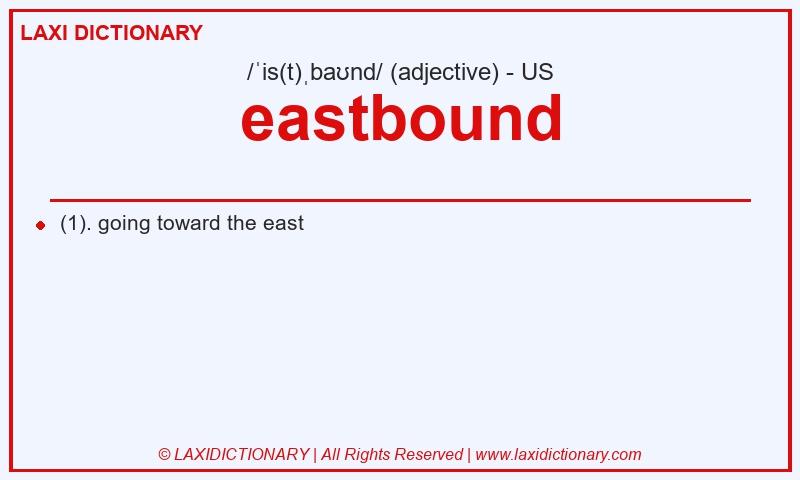 LAXI DICTIONARY

/ˈis(t)ˌbaʊnd/ (adjective) - US

eastbound

(1). going toward the east

© LAXIDICTIONARY | All Rights Reserved | www.laxidictionary.com